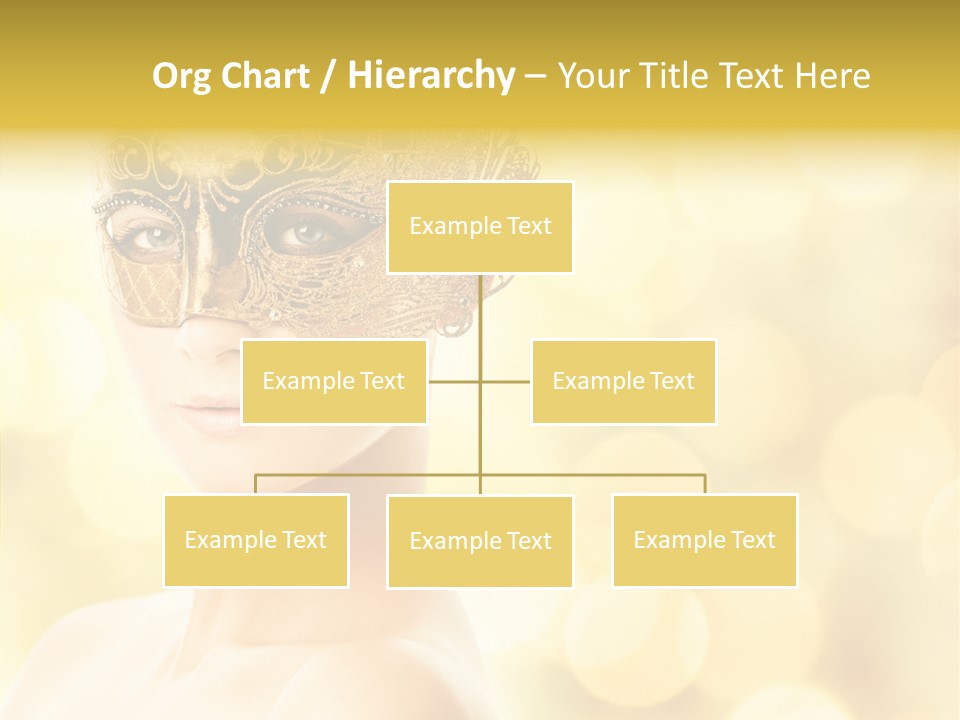 Org Chart / Hierarchy – Your Title Text Here

Example Text

Example Text

Example Text

Example Text

Example Text

Example Text